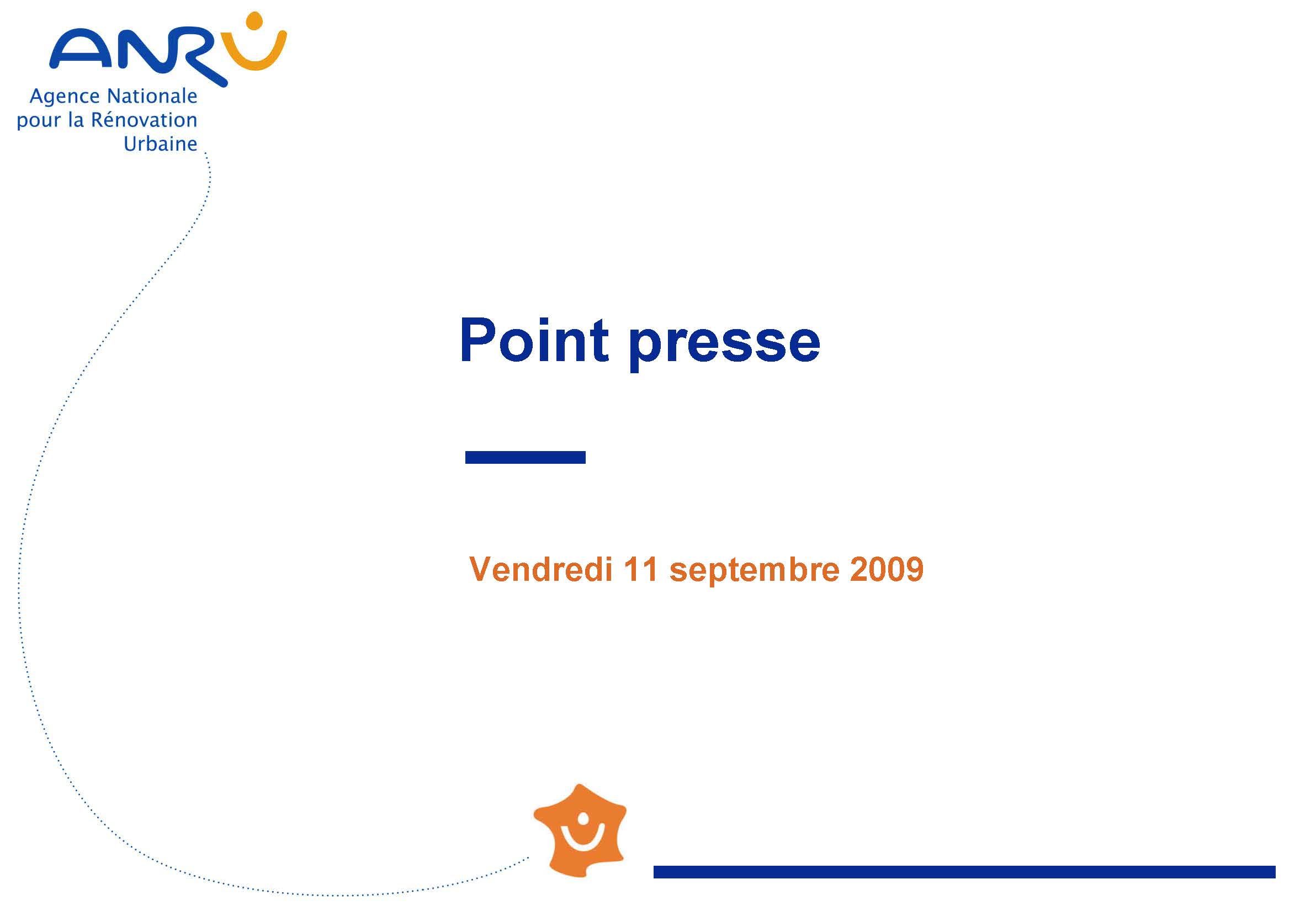 ANRU

Agence Nationale pour la Rénovation Urbaine

Point presse

Vendredi 11 septembre 2009